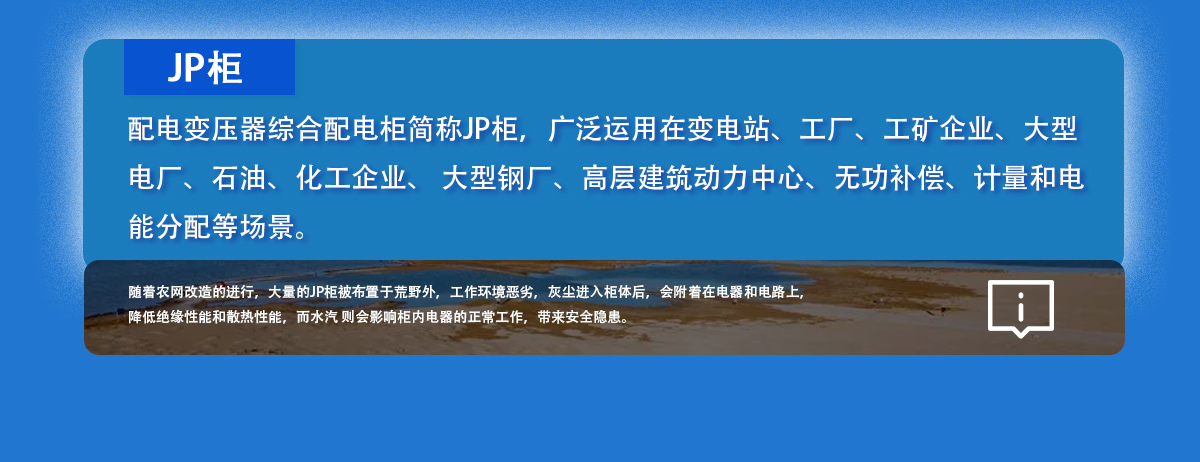 JP柜

配电变压器综合配电柜简称JP柜，广泛运用在变电站、工厂、工矿企业、大型电厂、石油、化工企业、 大型钢厂、高层建筑动力中心、无功补偿、计量和电能分配等场景。

随着农网改造的进行，大量的JP柜被布置于荒野外，工作环境恶劣，灰尘进入柜体后，会附着在电器和电路上，降低绝缘性能和散热性能，而水汽 则会影响柜内电器的正常工作，带来安全隐患。

i